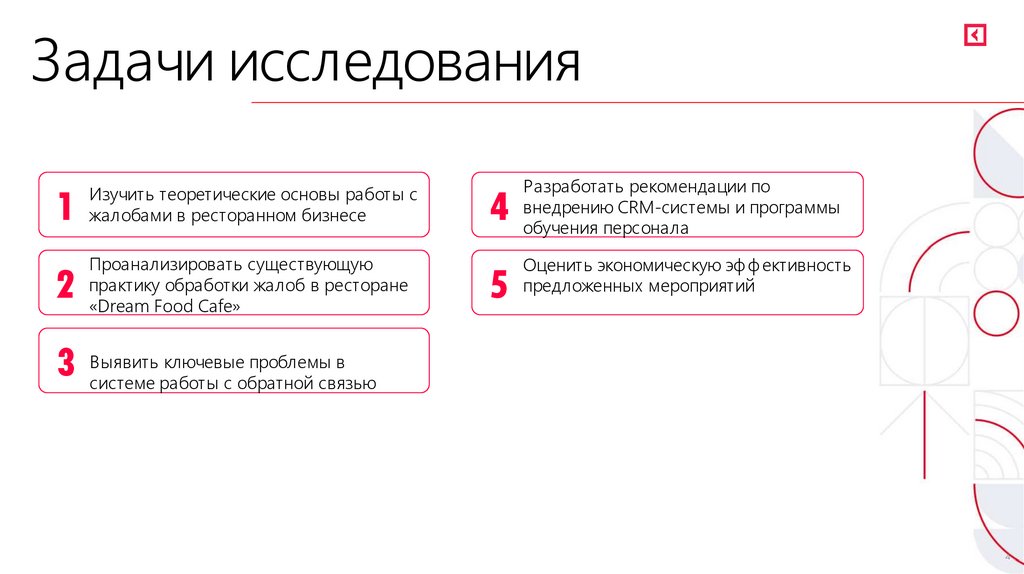 Задачи исследования

1 Изучить теоретические основы работы с жалобами в ресторанном бизнесе

2 Проанализировать существующую практику обработки жалоб в ресторане «Dream Food Cafe»

3 Выявить ключевые проблемы в системе работы с обратной связью

4 Разработать рекомендации по внедрению CRM-системы и программы обучения персонала

5 Оценить экономическую эффективность предложенных мероприятий